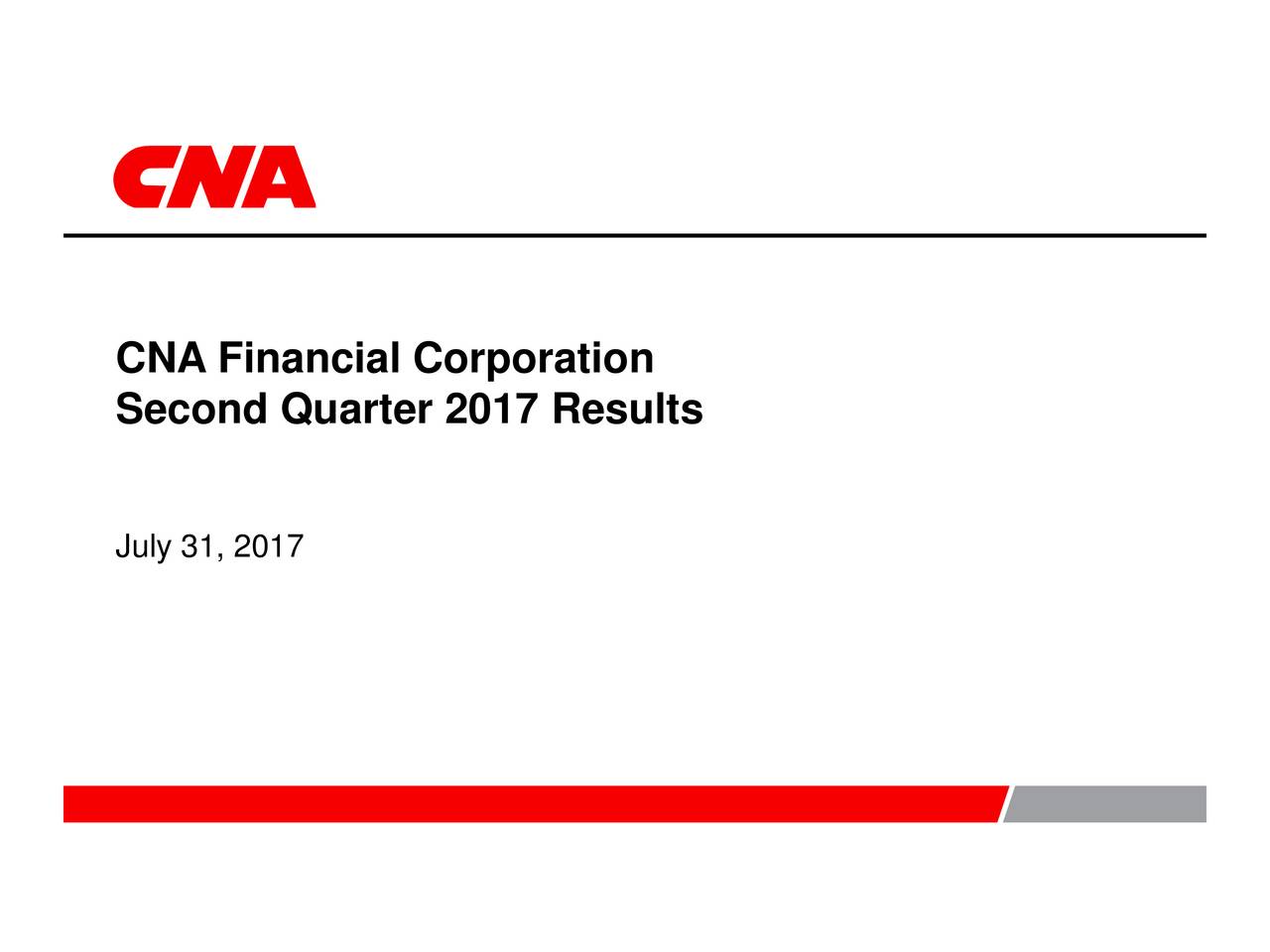 CNA

CNA Financial Corporation
Second Quarter 2017 Results

July 31, 2017